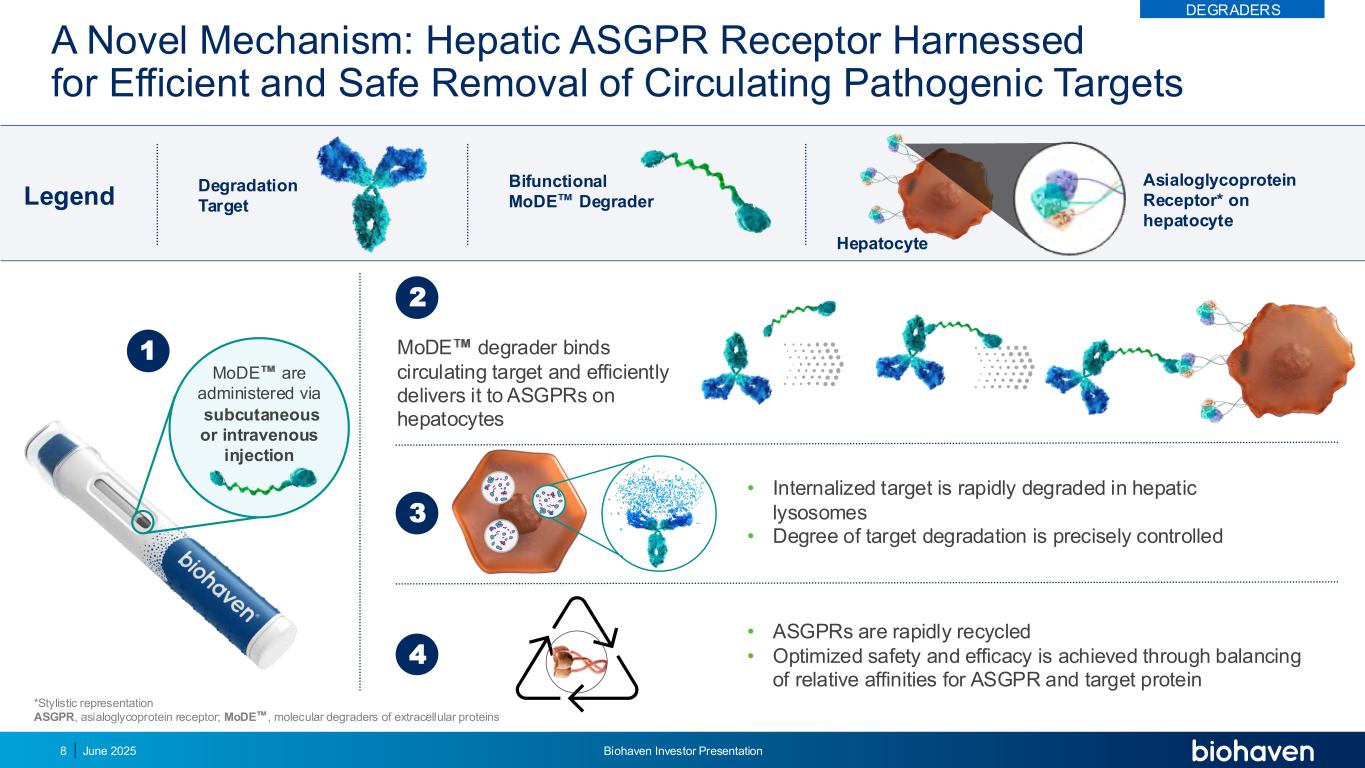 DEGRADERS

A Novel Mechanism: Hepatic ASGPR Receptor Harnessed for Efficient and Safe Removal of Circulating Pathogenic Targets

Legend

Degradation Target

Bifunctional MoDE™ Degrader

Hepatocyte

Asialoglycoprotein Receptor* on hepatocyte

1

MoDE™ are administered via subcutaneous or intravenous injection

biohaven

2

MoDE™ degrader binds circulating target and efficiently delivers it to ASGPRs on hepatocytes

3

• Internalized target is rapidly degraded in hepatic lysosomes
• Degree of target degradation is precisely controlled

4

• ASGPRs are rapidly recycled
• Optimized safety and efficacy is achieved through balancing of relative affinities for ASGPR and target protein

*Stylistic representation
ASGPR, asialoglycoprotein receptor; MoDE™, molecular degraders of extracellular proteins

8 | June 2025

Biohaven Investor Presentation

biohaven